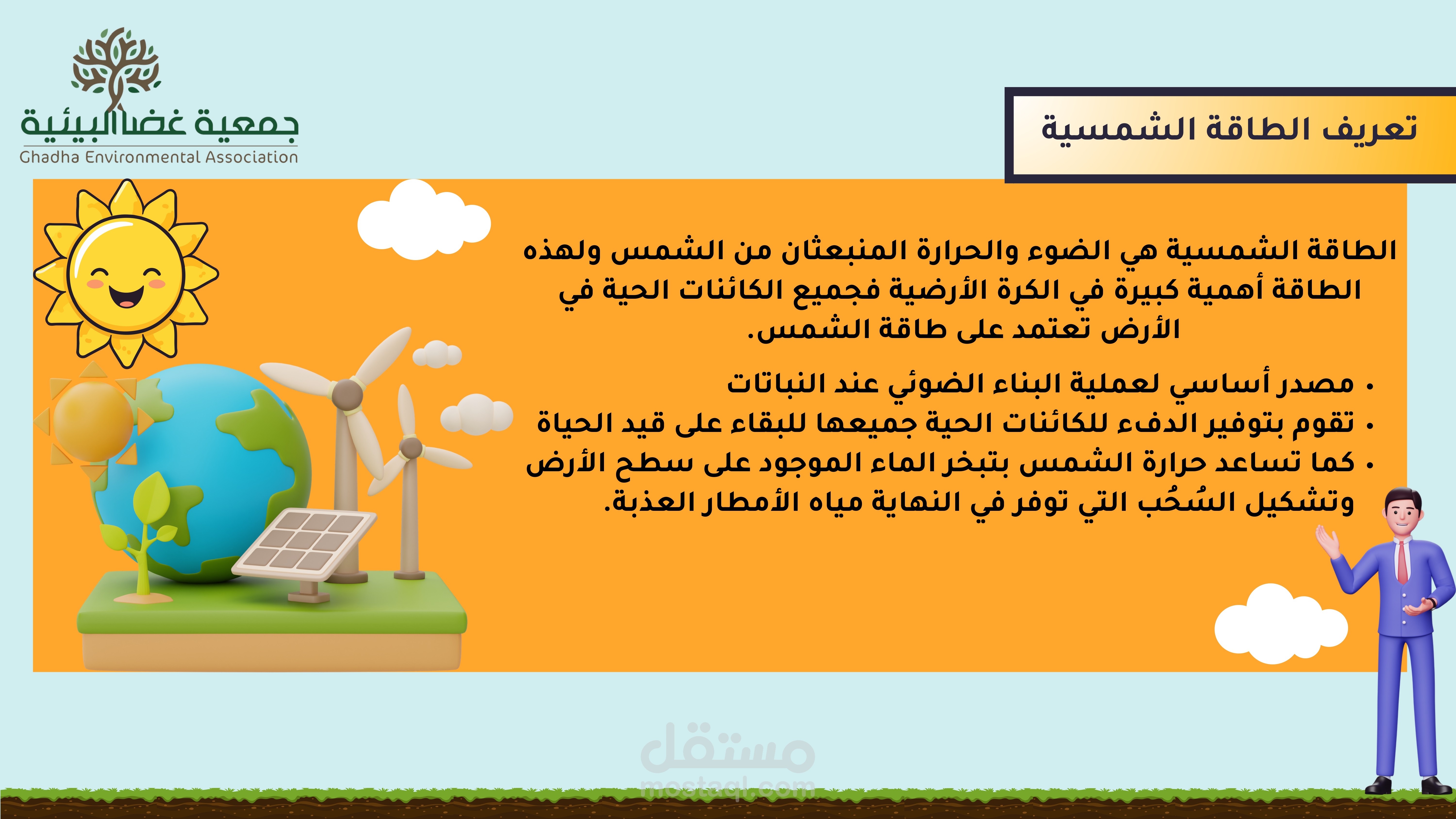 جمعية غضا البيئية
Ghadha Environmental Association

تعريف الطاقة الشمسية

الطاقة الشمسية هي الضوء والحرارة المنبعثان من الشمس ولهذه الطاقة أهمية كبيرة في الكرة الأرضية فجميع الكائنات الحية في الأرض تعتمد على طاقة الشمس.

• مصدر أساسي لعملية البناء الضوئي عند النباتات
• تقوم بتوفير الدفء للكائنات الحية جميعها للبقاء على قيد الحياة
• كما تساعد حرارة الشمس بتبخر الماء الموجود على سطح الأرض وتشكيل السُحُب التي توفر في النهاية مياه الأمطار العذبة.

مستقل
mostaql.com